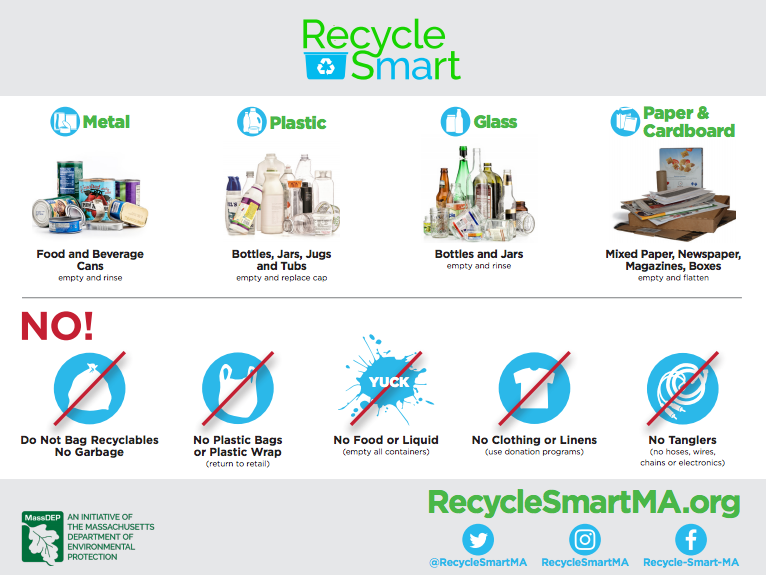 Recycle Smart

Metal

Food and Beverage Cans
empty and rinse

Plastic

Bottles, Jars, Jugs and Tubs
empty and replace cap

Glass

Bottles and Jars
empty and rinse

Paper & Cardboard

Mixed Paper, Newspaper, Magazines, Boxes
empty and flatten

NO!

Do Not Bag Recyclables
No Garbage

No Plastic Bags or Plastic Wrap
(return to retail)

YUCK

No Food or Liquid
(empty all containers)

No Clothing or Linens
(use donation programs)

No Tanglers
(no hoses, wires, chains or electronics)

MassDEP
AN INITIATIVE OF THE MASSACHUSETTS DEPARTMENT OF ENVIRONMENTAL PROTECTION

RecycleSmartMA.org

@RecycleSmartMA RecycleSmartMA Recycle-Smart-MA